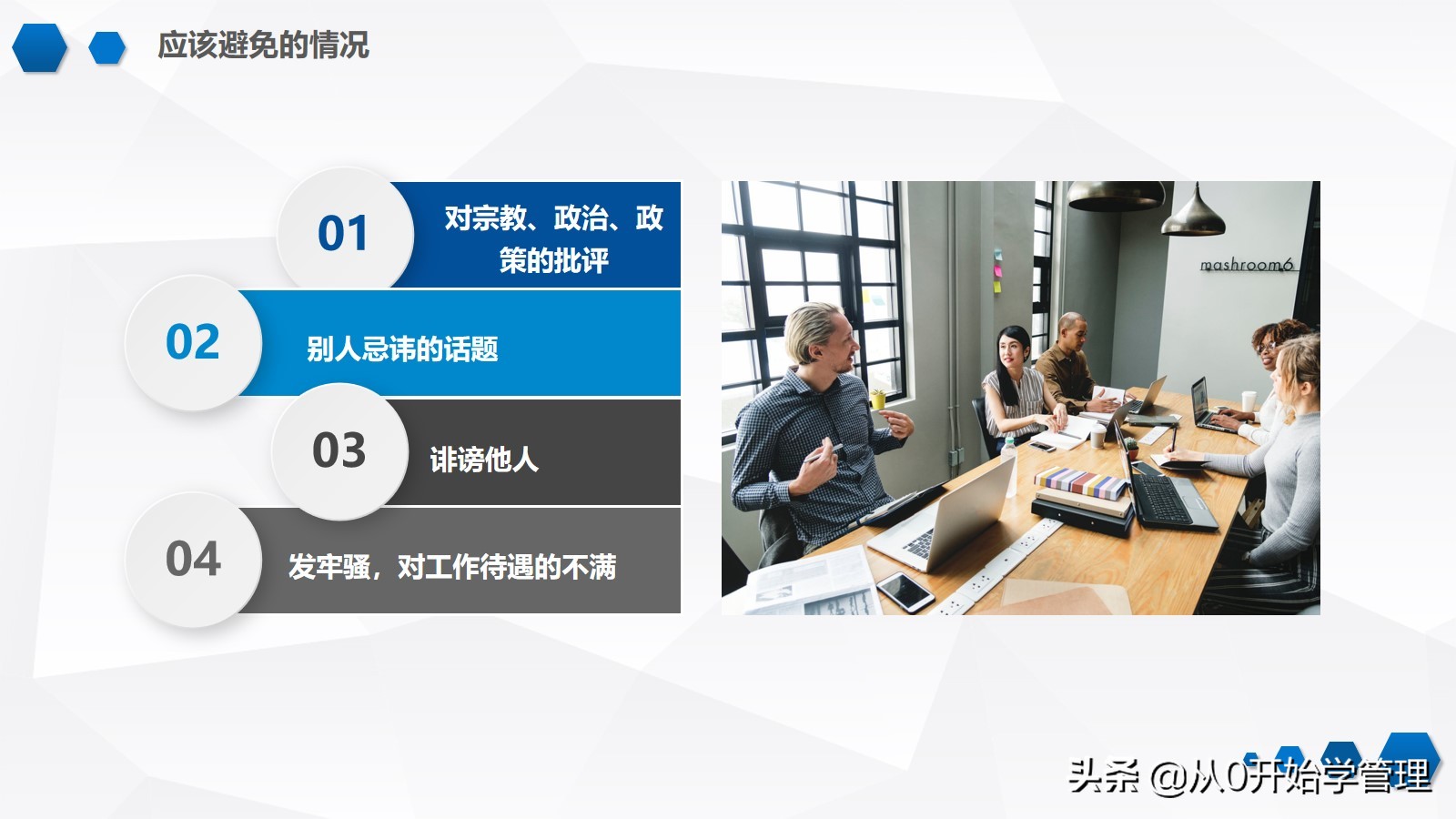 应该避免的情况

01
对宗教、政治、政策的批评

02
别人忌讳的话题

03
诽谤他人

04
发牢骚，对工作待遇的不满

mashroom6

头条 @从0开始学管理